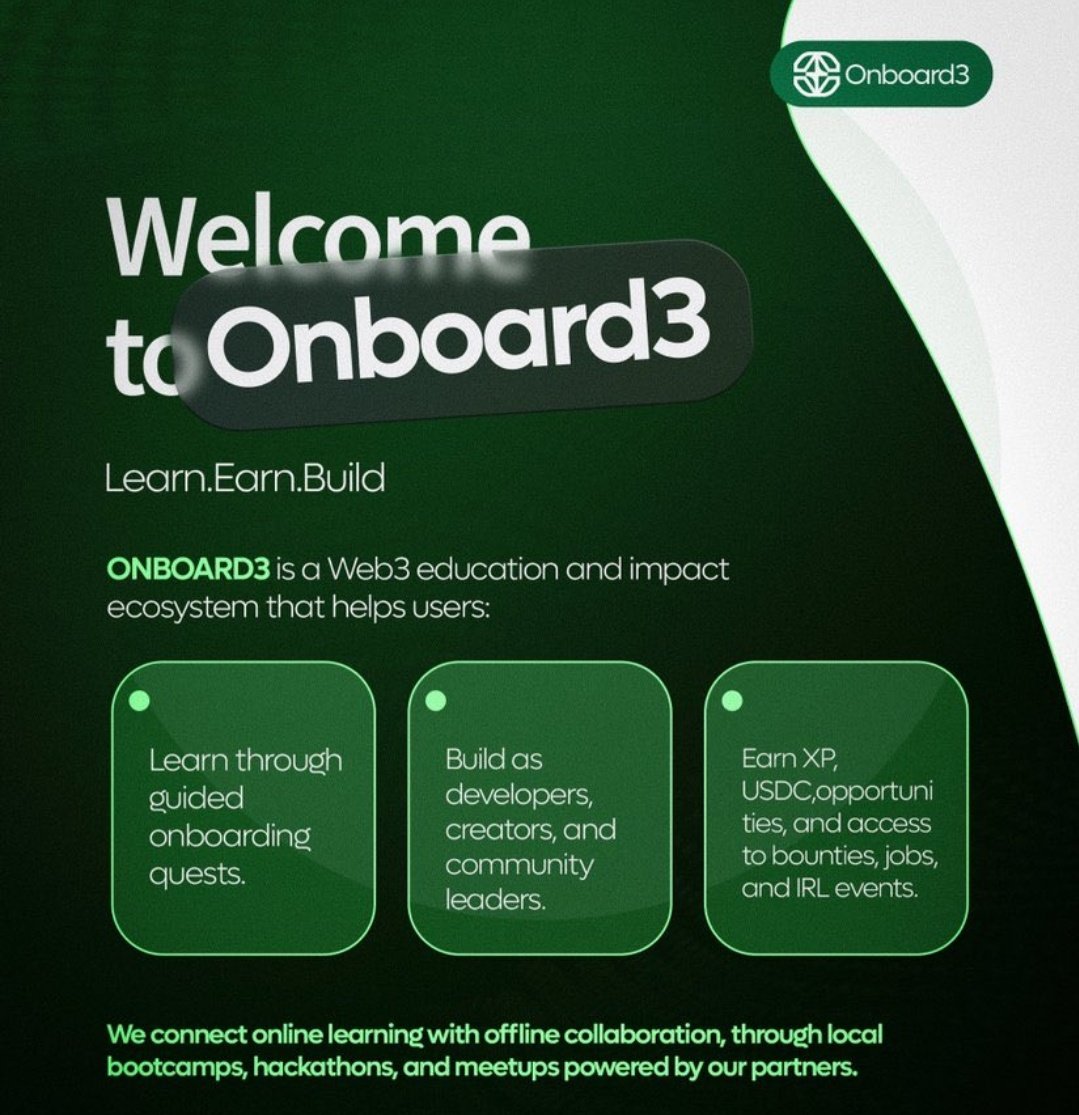 Onboard3

Welcome to Onboard3

Learn.Earn.Build

ONBOARD3 is a Web3 education and impact ecosystem that helps users:

Learn through guided onboarding quests.

Build as developers, creators, and community leaders.

Earn XP, USDC,opportunities, and access to bounties, jobs, and IRL events.

We connect online learning with offline collaboration, through local bootcamps, hackathons, and meetups powered by our partners.